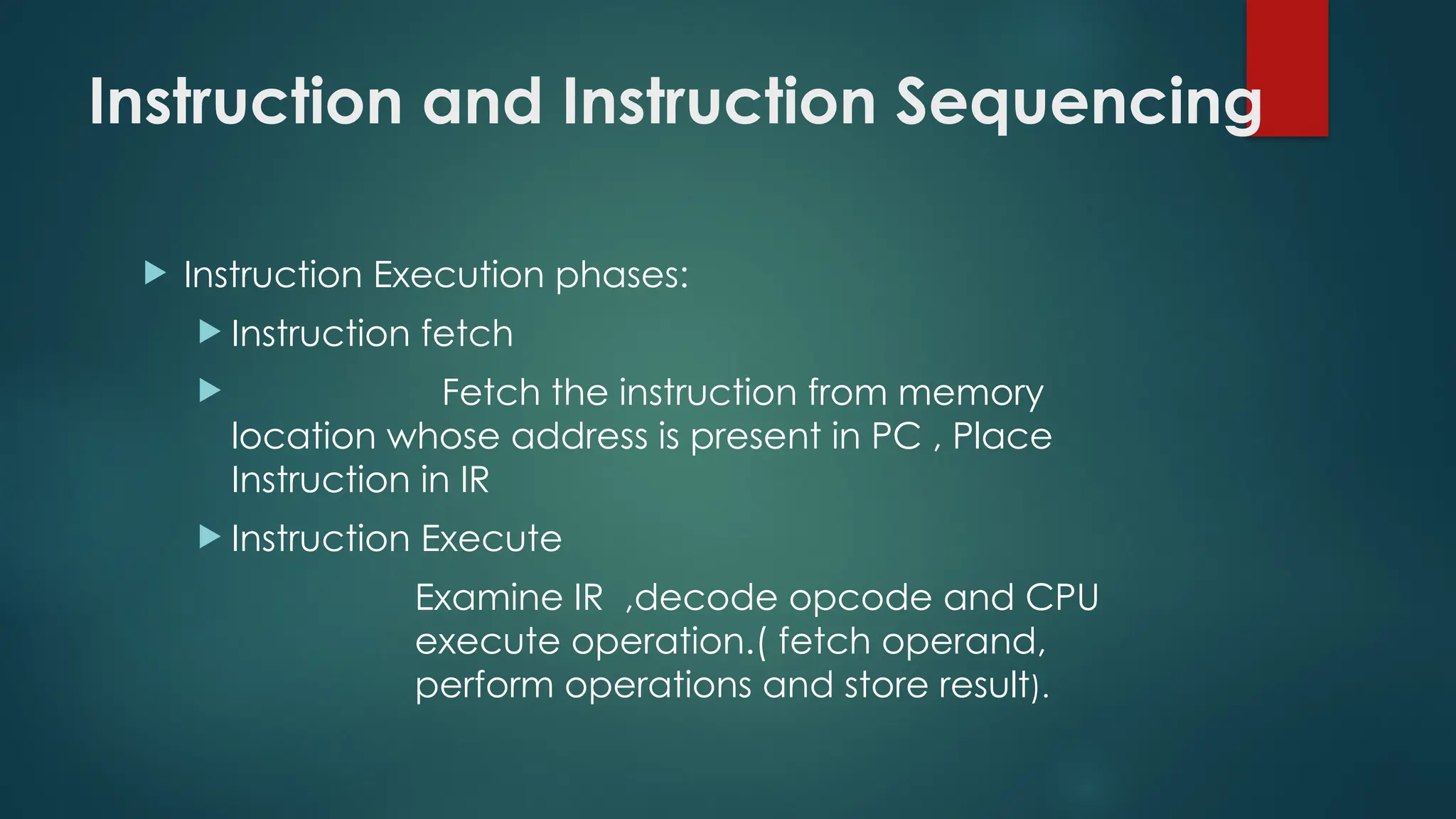 Instruction and Instruction Sequencing

Instruction Execution phases:

Instruction fetch

Fetch the instruction from memory location whose address is present in PC , Place Instruction in IR

Instruction Execute

Examine IR ,decode opcode and CPU execute operation.( fetch operand, perform operations and store result).